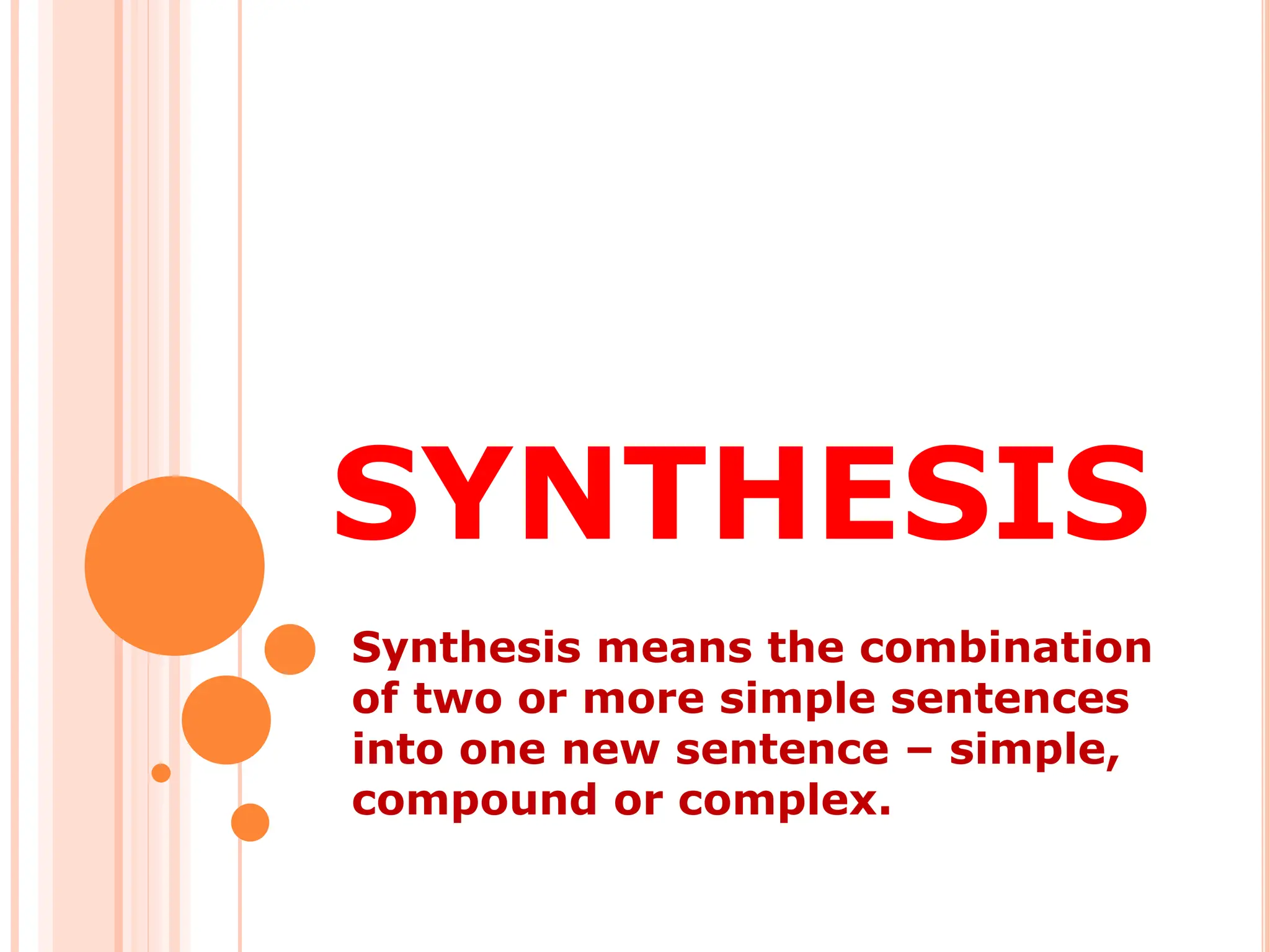 SYNTHESIS

Synthesis means the combination of two or more simple sentences into one new sentence – simple, compound or complex.